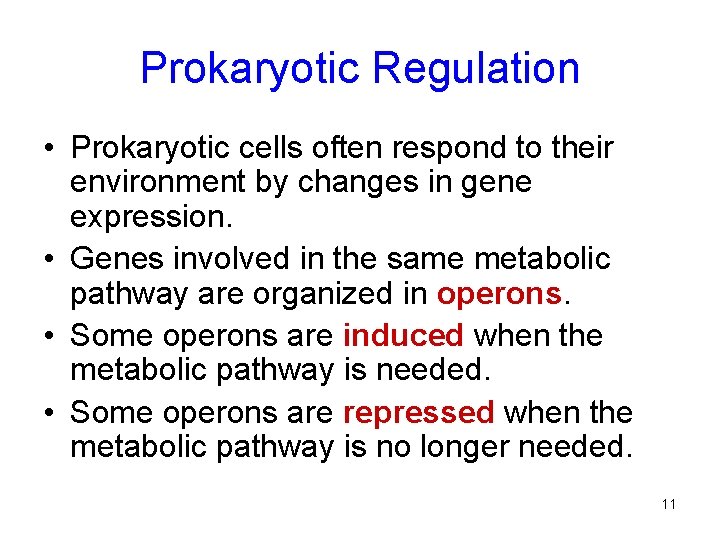 Prokaryotic Regulation

• Prokaryotic cells often respond to their environment by changes in gene expression.
• Genes involved in the same metabolic pathway are organized in operons.
• Some operons are induced when the metabolic pathway is needed.
• Some operons are repressed when the metabolic pathway is no longer needed.

11